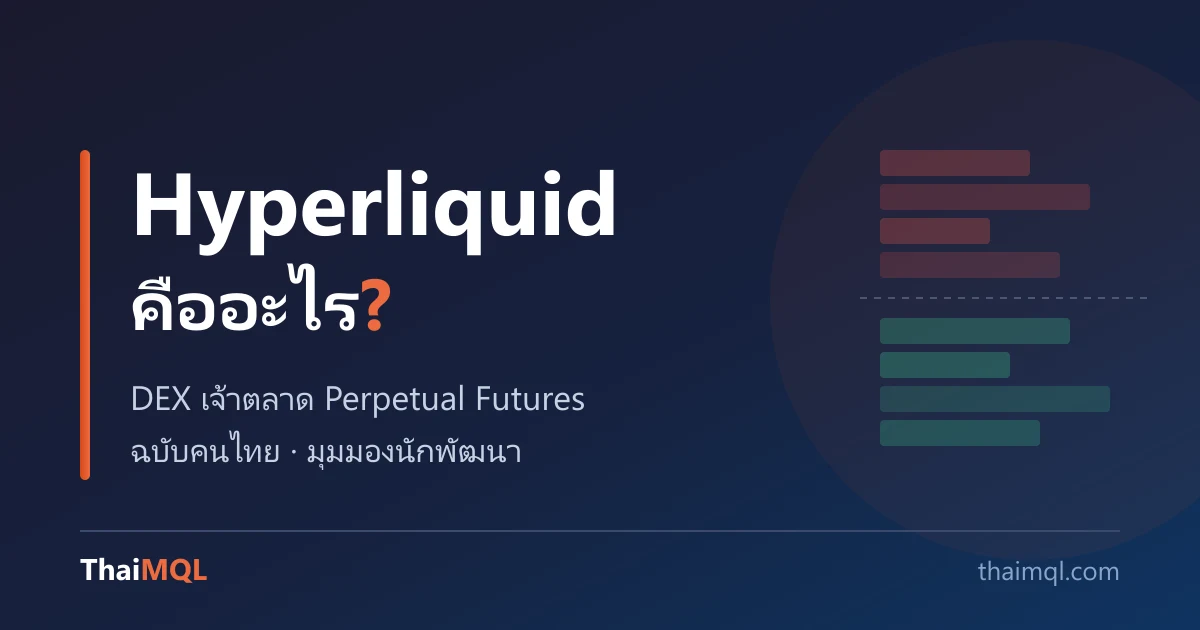 Hyperliquid
คืออะไร?

DEX เจ้าตลาด Perpetual Futures
ฉบับคนไทย · มุมมองนักพัฒนา

ThaiMQL

thaimql.com